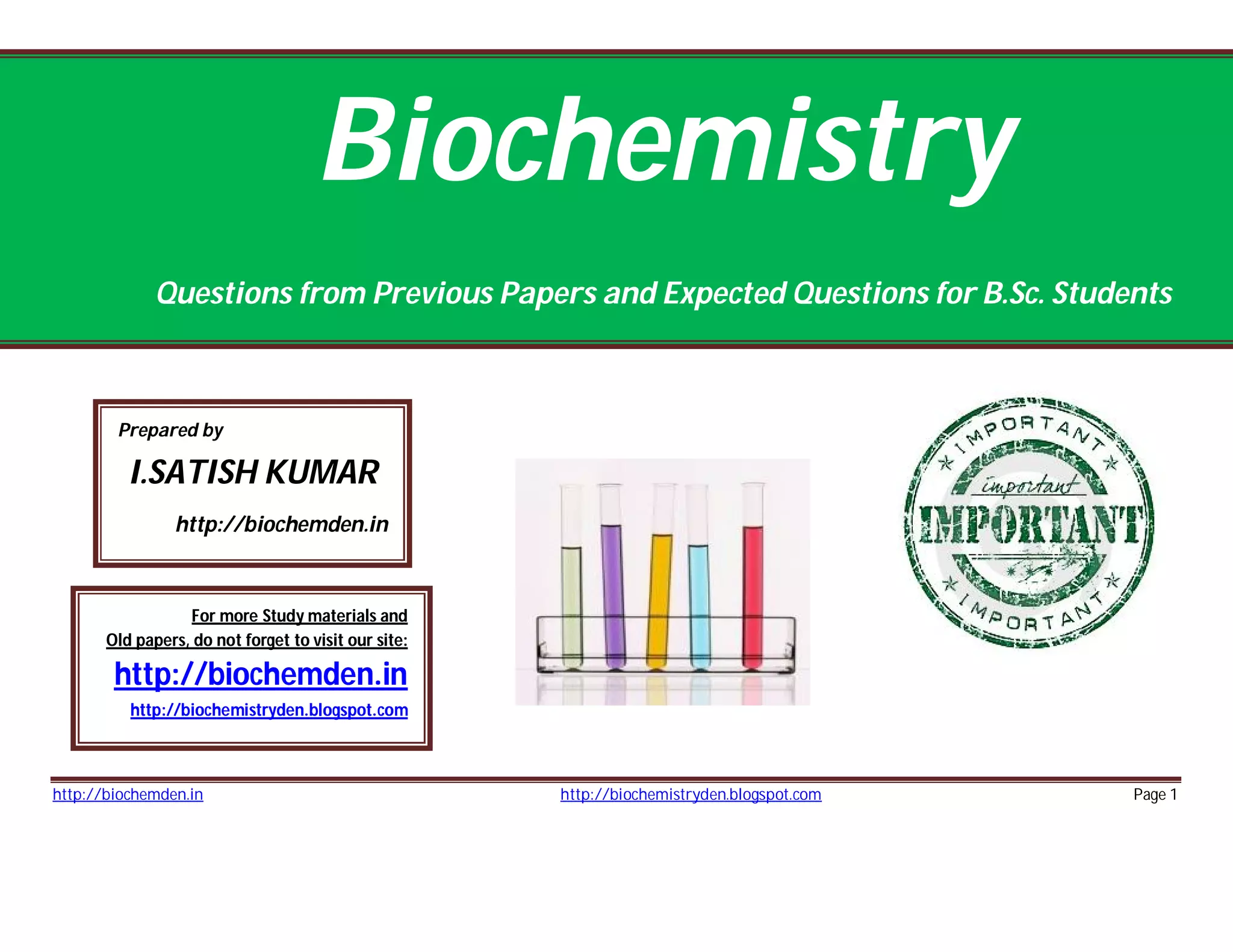 Biochemistry

Questions from Previous Papers and Expected Questions for B.Sc. Students

Prepared by

I.SATISH KUMAR

http://biochemden.in

For more Study materials and Old papers, do not forget to visit our site:

http://biochemden.in

http://biochemistryden.blogspot.com

IMPORTANT
important
IMPORTANT
IMPORTANT

http://biochemden.in http://biochemistryden.blogspot.com Page 1